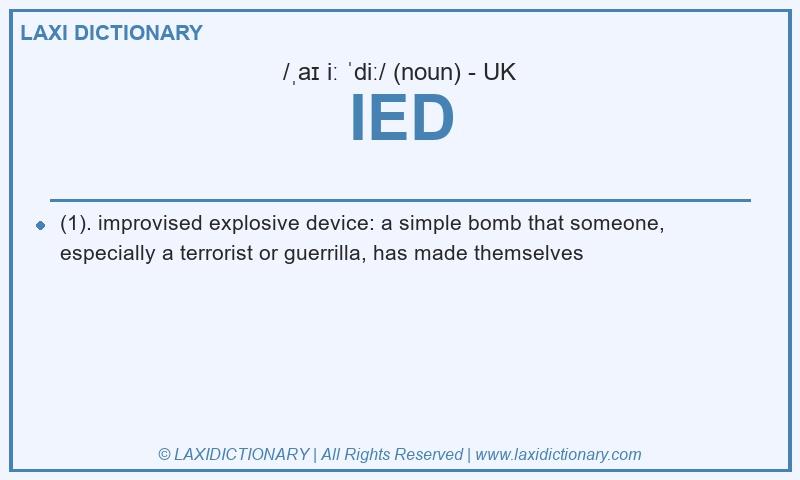 LAXI DICTIONARY

/ˌaɪ iː ˈdiː/ (noun) - UK

IED

(1). improvised explosive device: a simple bomb that someone, especially a terrorist or guerrilla, has made themselves

© LAXIDICTIONARY | All Rights Reserved | www.laxidictionary.com